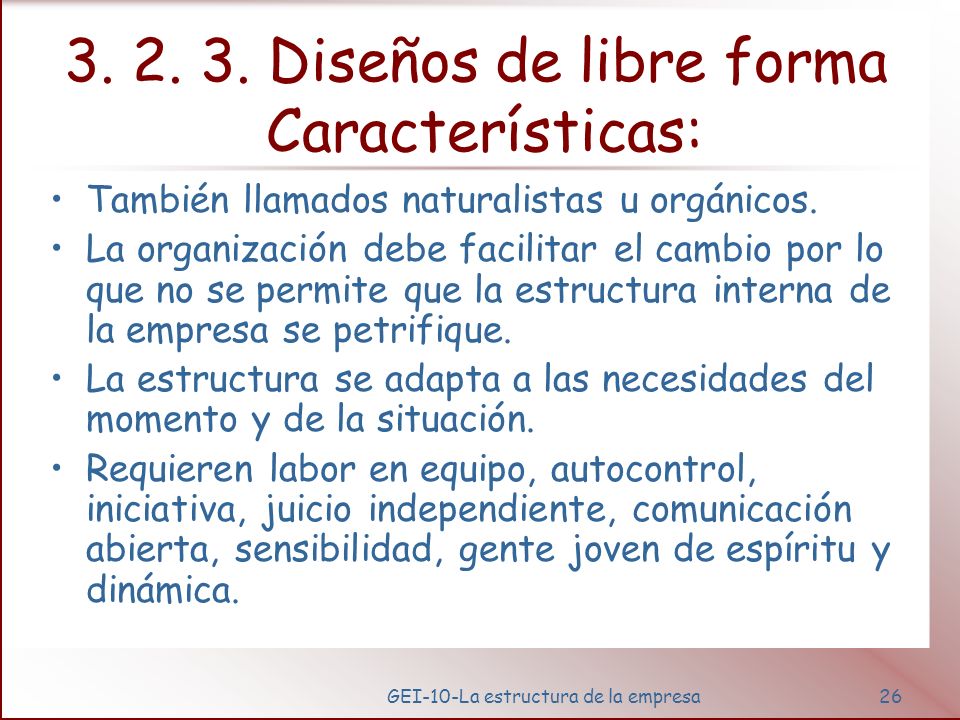 3. 2. 3. Diseños de libre forma Características:

• También llamados naturalistas u orgánicos.
• La organización debe facilitar el cambio por lo que no se permite que la estructura interna de la empresa se petrifique.
• La estructura se adapta a las necesidades del momento y de la situación.
• Requieren labor en equipo, autocontrol, iniciativa, juicio independiente, comunicación abierta, sensibilidad, gente joven de espíritu y dinámica.

GEI-10-La estructura de la empresa 26